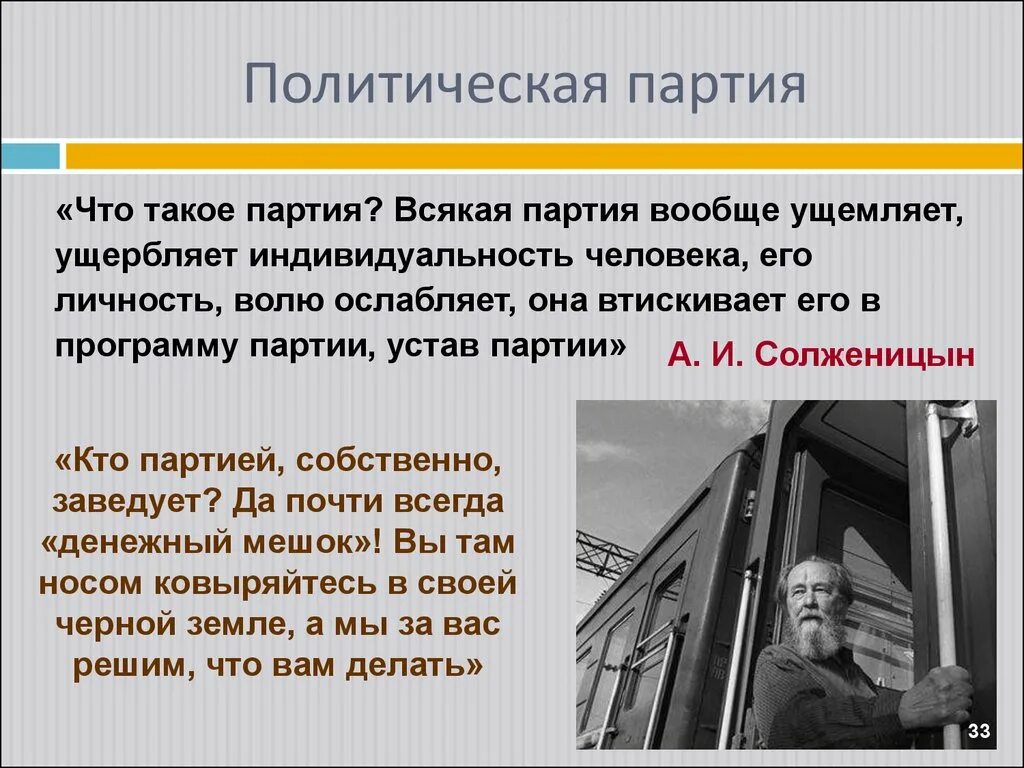 Политическая партия

«Что такое партия? Всякая партия вообще ущемляет, ущербляет индивидуальность человека, его личность, волю ослабляет, она втискивает его в программу партии, устав партии»

А. И. Солженицын

«Кто партией, собственно, заведует? Да почти всегда «денежный мешок»! Вы там носом ковыряйтесь в своей черной земле, а мы за вас решим, что вам делать»

33